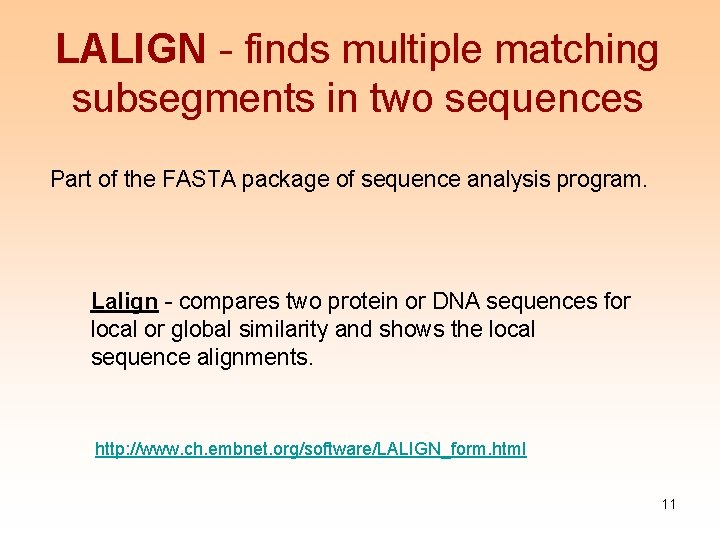 LALIGN - finds multiple matching subsegments in two sequences

Part of the FASTA package of sequence analysis program.

Lalign - compares two protein or DNA sequences for local or global similarity and shows the local sequence alignments.

http://www.ch.embnet.org/software/LALIGN_form.html

11